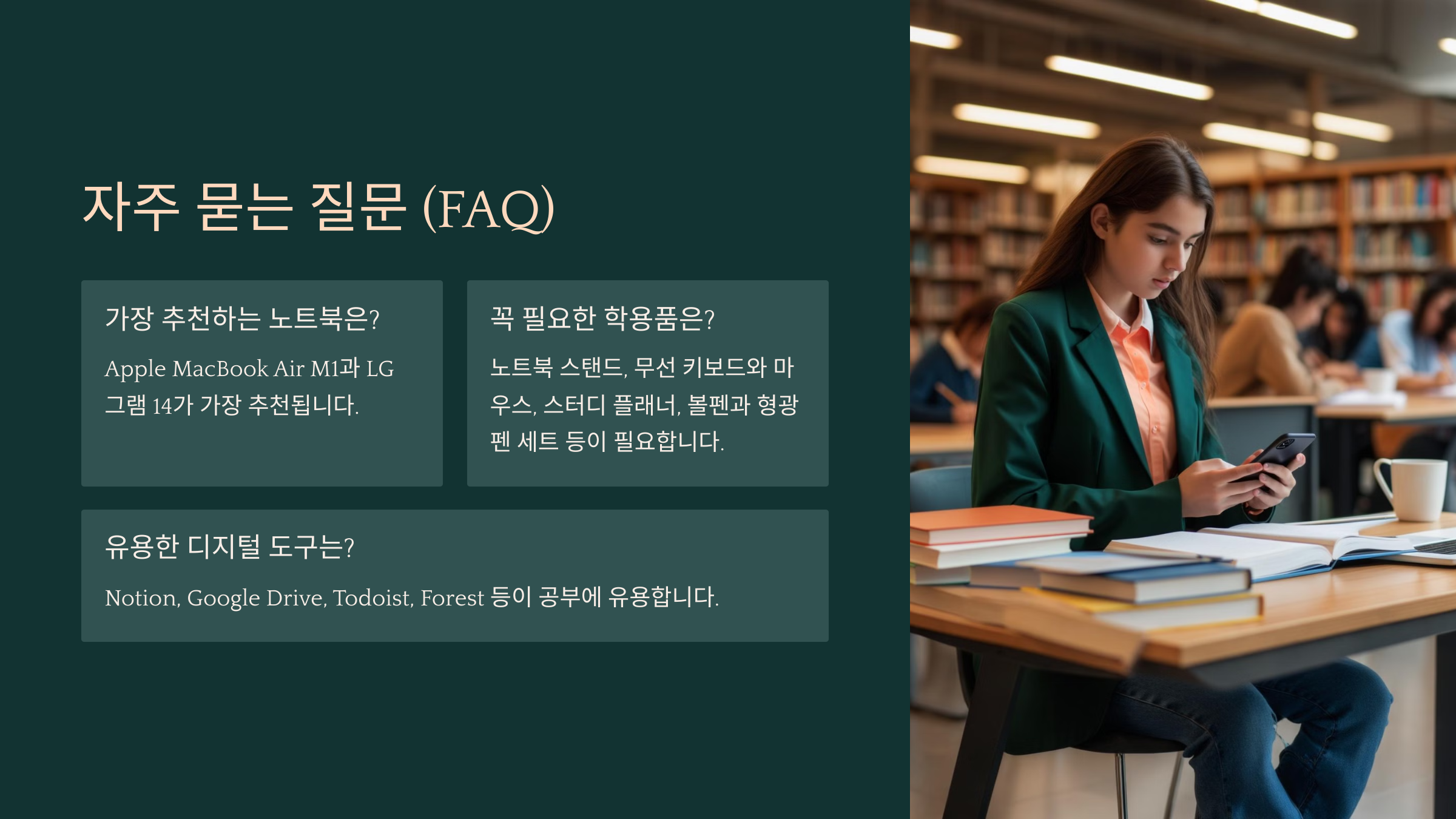 자주 묻는 질문 (FAQ)

가장 추천하는 노트북은?

Apple MacBook Air M1과 LG 그램 14가 가장 추천됩니다.

꼭 필요한 학용품은?

노트북 스탠드, 무선 키보드와 마우스, 스터디 플래너, 볼펜과 형광펜 세트 등이 필요합니다.

유용한 디지털 도구는?

Notion, Google Drive, Todoist, Forest 등이 공부에 유용합니다.